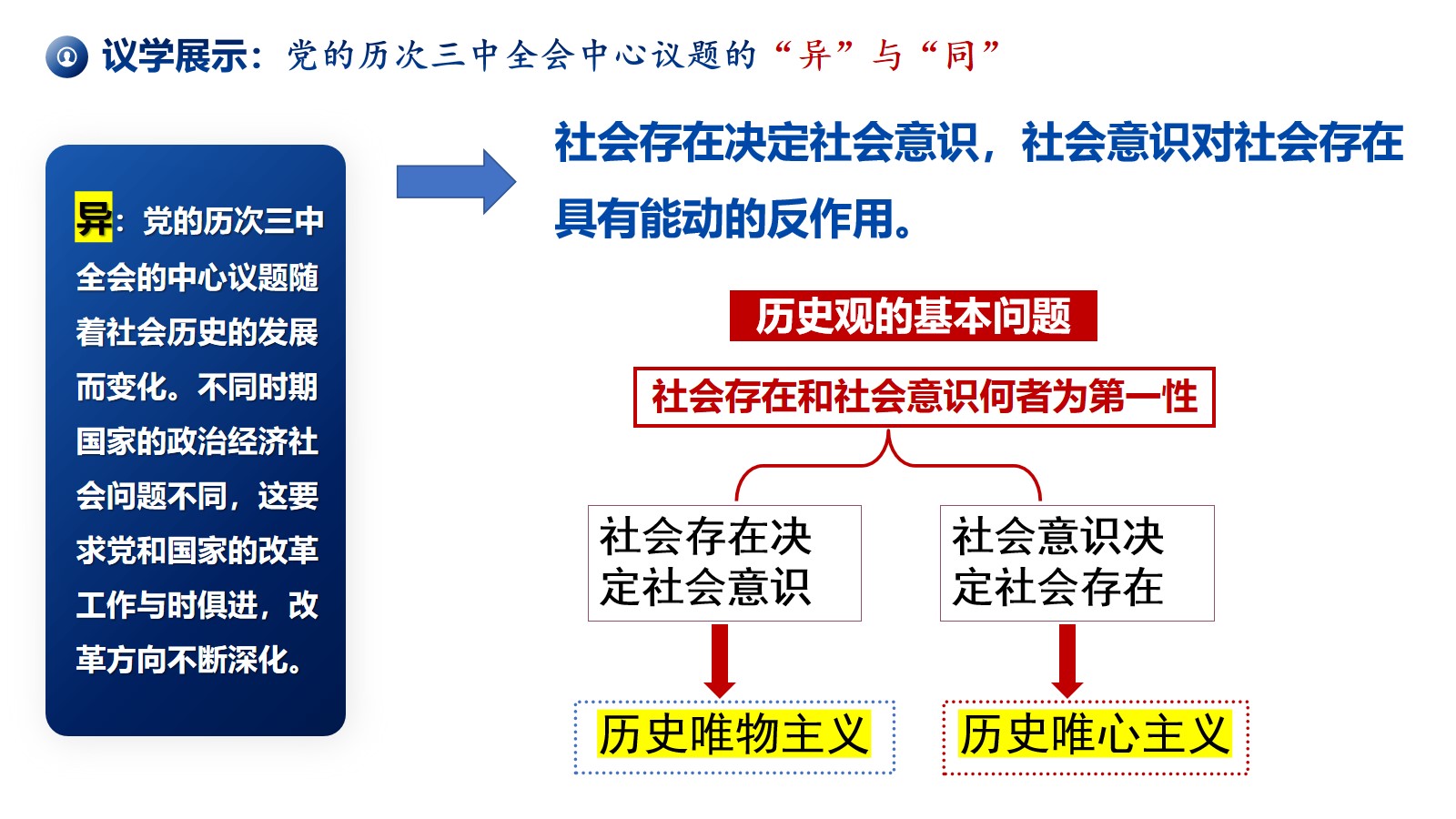 议学展示：党的历次三中全会中心议题的“异”与“同”

异：党的历次三中全会的中心议题随着社会历史的发展而变化。不同时期国家的政治经济社会问题不同，这要求党和国家的改革工作与时俱进，改革方向不断深化。

社会存在决定社会意识，社会意识对社会存在具有能动的反作用。

历史观的基本问题

社会存在和社会意识何者为第一性

社会存在决定社会意识

社会意识决定社会存在

历史唯物主义

历史唯心主义